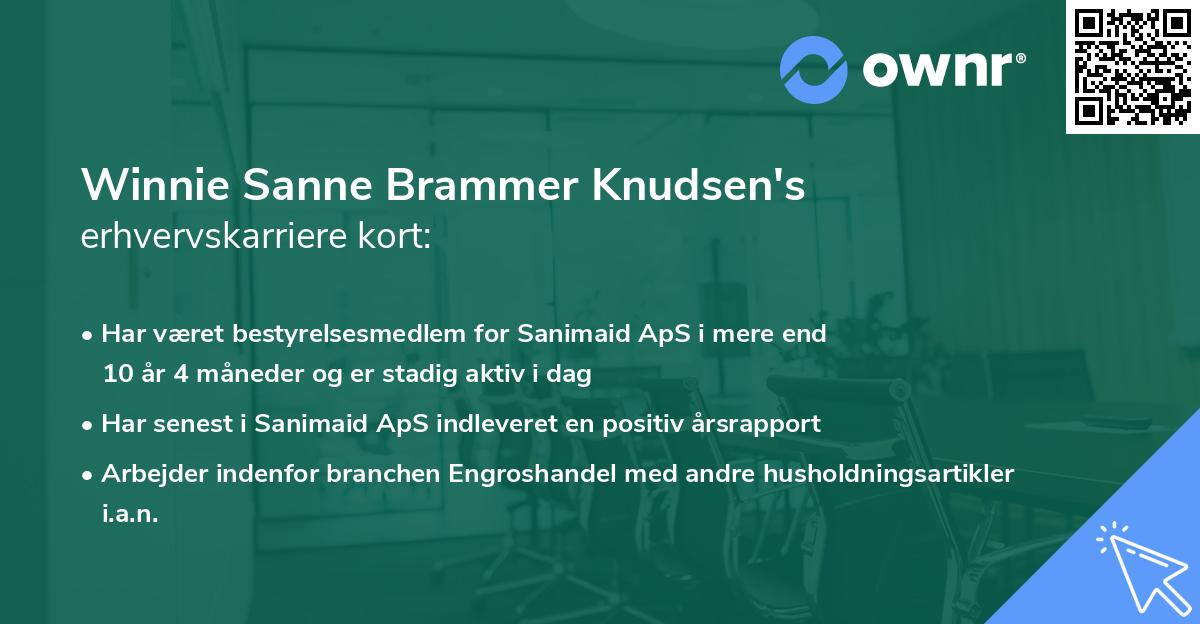 ownr®

Winnie Sanne Brammer Knudsen's erhvervskarriere kort:

• Har været bestyrelsesmedlem for Sanimaid ApS i mere end 10 år 4 måneder og er stadig aktiv i dag

• Har senest i Sanimaid ApS indleveret en positiv årsrapport

• Arbejder indenfor branchen Engroshandel med andre husholdningsartikler i.a.n.